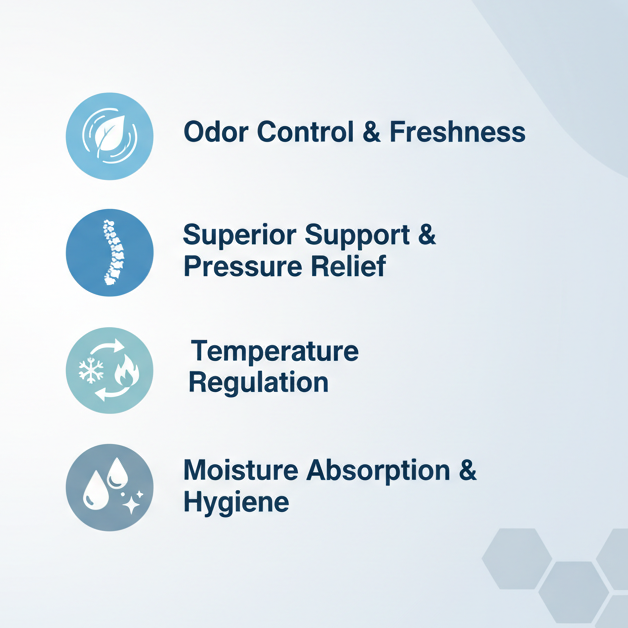 Odor Control & Freshness

Superior Support & Pressure Relief

Temperature Regulation

Moisture Absorption & Hygiene